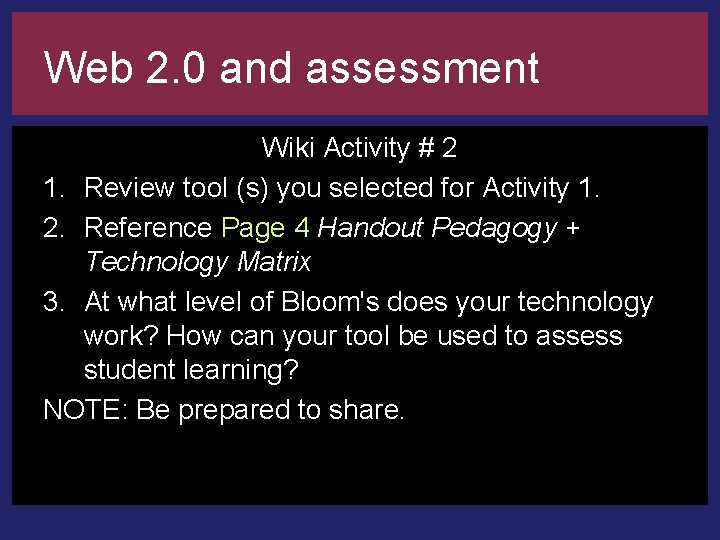 Web 2.0 and assessment

Wiki Activity # 2

1. Review tool (s) you selected for Activity 1.
2. Reference Page 4 Handout Pedagogy + Technology Matrix
3. At what level of Bloom's does your technology work? How can your tool be used to assess student learning?

NOTE: Be prepared to share.